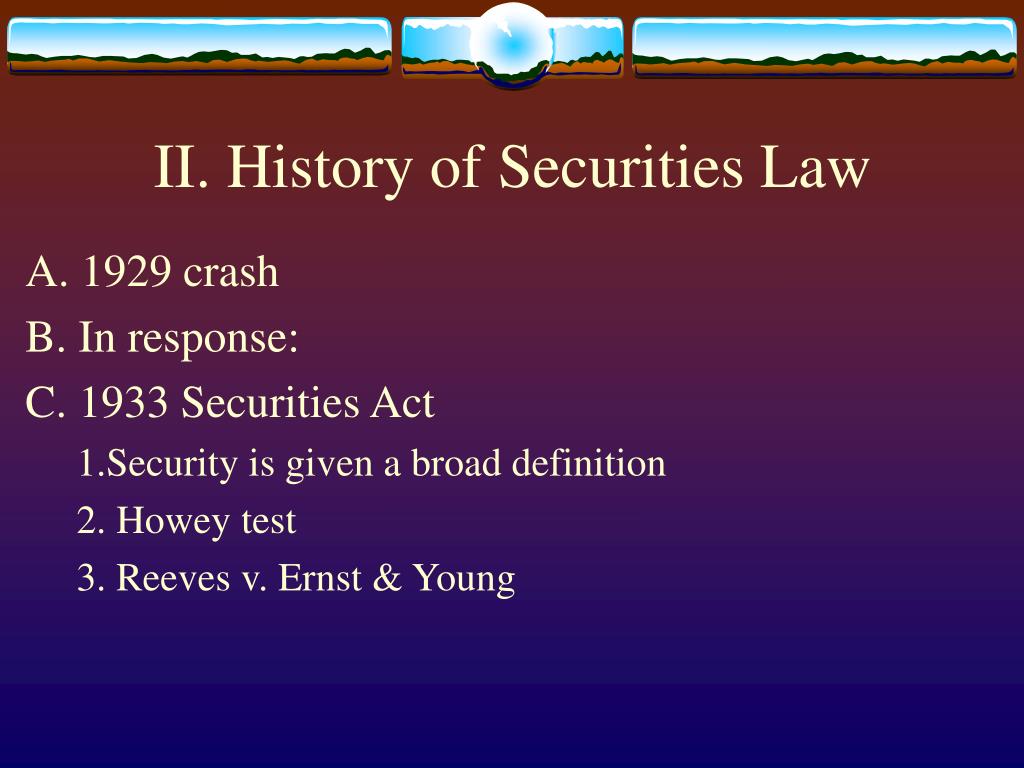 II. History of Securities Law

A. 1929 crash

B. In response:

C. 1933 Securities Act

1.Security is given a broad definition

2. Howey test

3. Reeves v. Ernst & Young